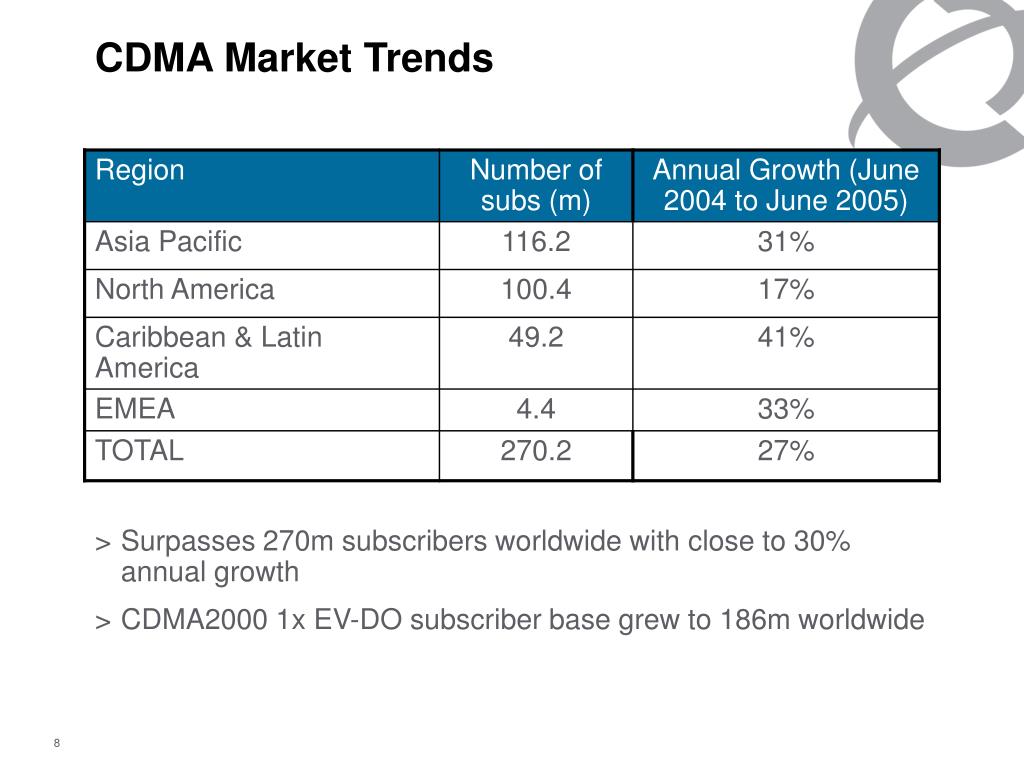 CDMA Market Trends

| Region | Number of subs (m) | Annual Growth (June 2004 to June 2005) |
|---|---|---|
| Asia Pacific | 116.2 | 31% |
| North America | 100.4 | 17% |
| Caribbean & Latin America | 49.2 | 41% |
| EMEA | 4.4 | 33% |
| TOTAL | 270.2 | 27% |

> Surpasses 270m subscribers worldwide with close to 30% annual growth

> CDMA2000 1x EV-DO subscriber base grew to 186m worldwide

8